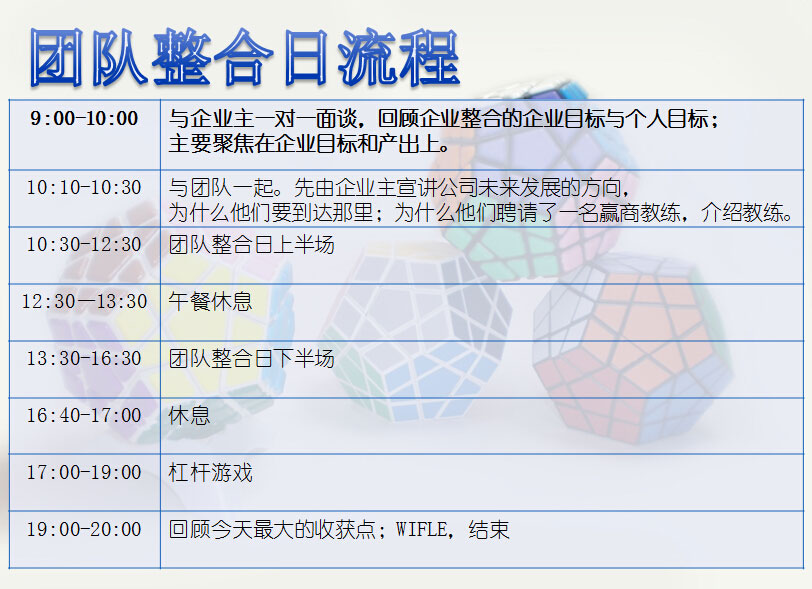 团队整合日流程

| 9:00-10:00 | 与企业主一对一面谈，回顾企业整合的企业目标与个人目标；主要聚焦在企业目标和产出上。 |
|---|---|
| 10:10-10:30 | 与团队一起。先由企业主宣讲公司未来发展的方向，为什么他们要到达那里；为什么他们聘请了一名赢商教练，介绍教练。 |
| 10:30-12:30 | 团队整合日上半场 |
| 12:30—13:30 | 午餐休息 |
| 13:30-16:30 | 团队整合日下半场 |
| 16:40-17:00 | 休息 |
| 17:00-19:00 | 杠杆游戏 |
| 19:00-20:00 | 回顾今天最大的收获点；WIFLE，结束 |